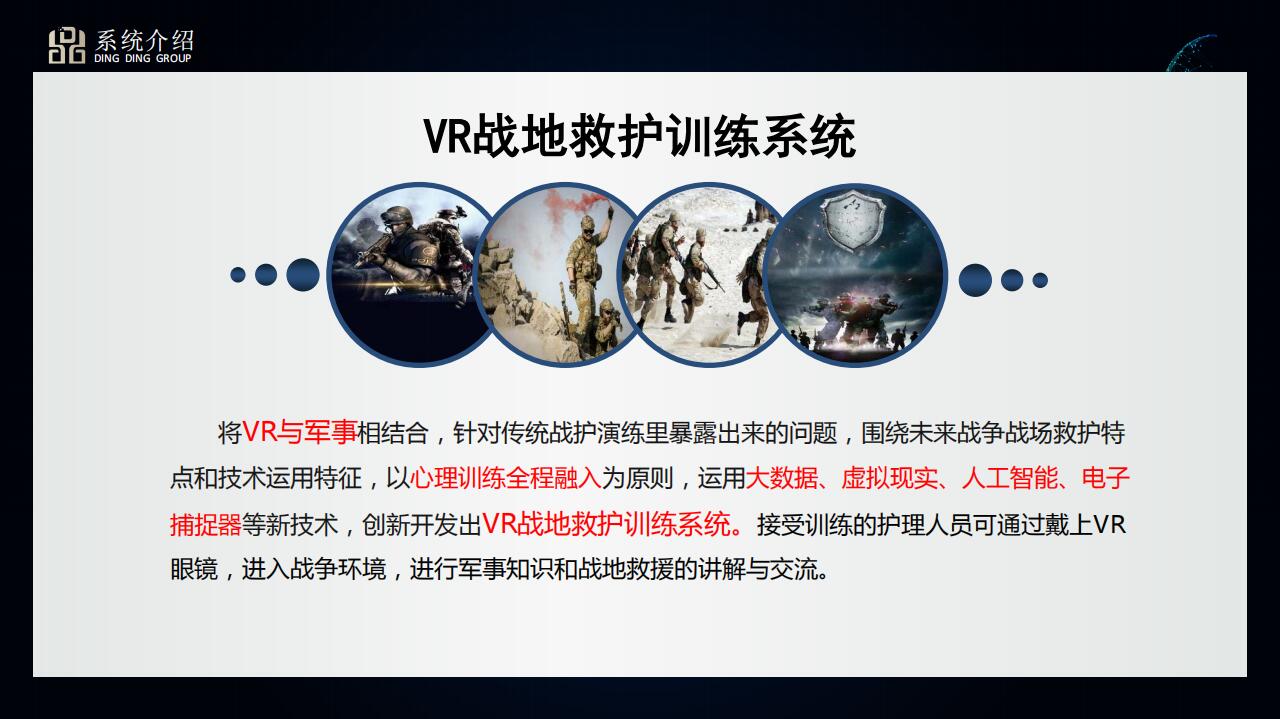 系统介绍
DING DING GROUP

VR战地救护训练系统

将VR与军事相结合，针对传统战护演练里暴露出来的问题，围绕未来战争战场救护特点和技术运用特征，以心理训练全程融入为原则，运用大数据、虚拟现实、人工智能、电子捕捉器等新技术，创新开发出VR战地救护训练系统。接受训练的护理人员可通过戴上VR眼镜，进入战争环境，进行军事知识和战地救援的讲解与交流。